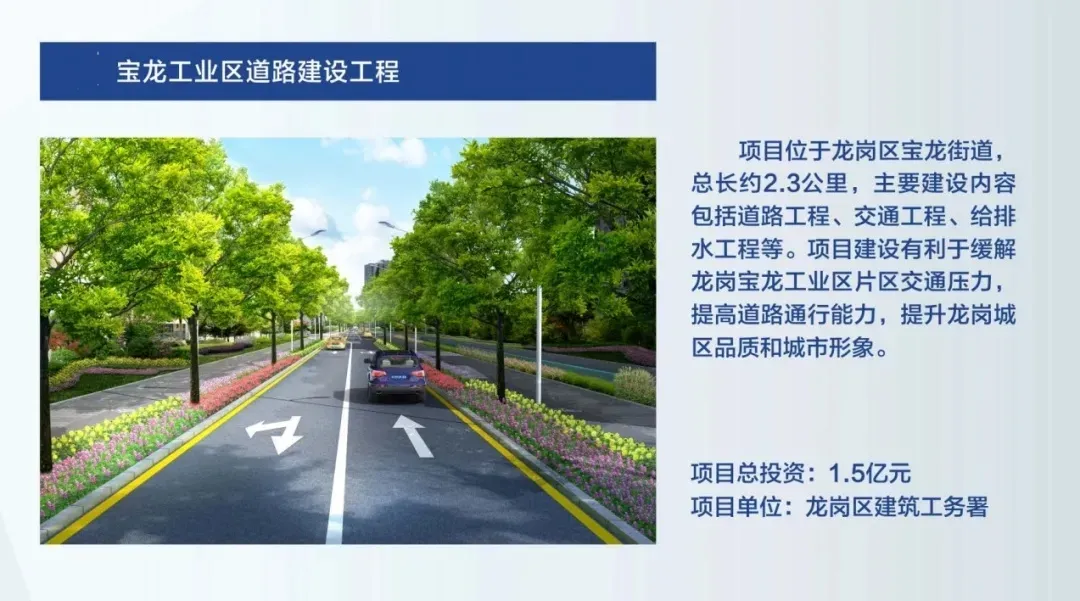 宝龙工业区道路建设工程

项目位于龙岗区宝龙街道，总长约2.3公里，主要建设内容包括道路工程、交通工程、给排水工程等。项目建设有利于缓解龙岗宝龙工业区片区交通压力，提高道路通行能力，提升龙岗城区品质和城市形象。

项目总投资：1.5亿元
项目单位：龙岗区建筑工务署